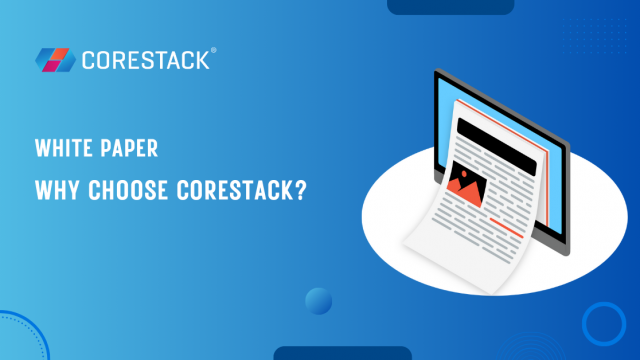 CORESTACK®

WHITE PAPER
WHY CHOOSE CORESTACK?